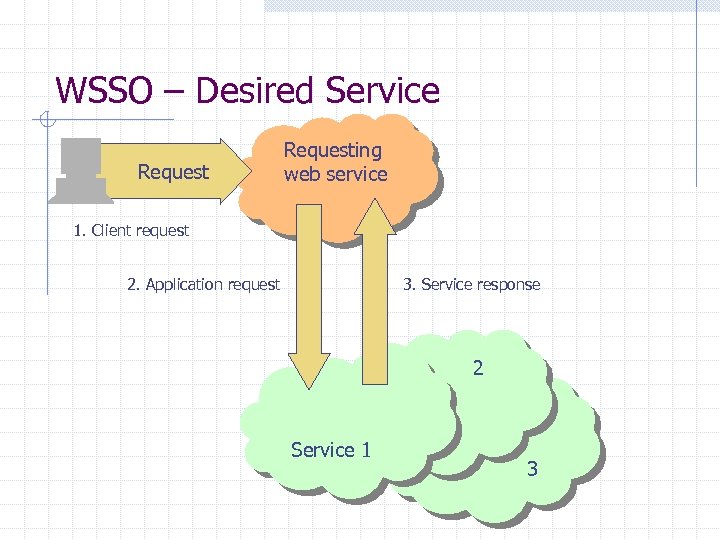 WSSO – Desired Service

Request

Requesting web service

1. Client request

2. Application request

3. Service response

2

Service 1

3